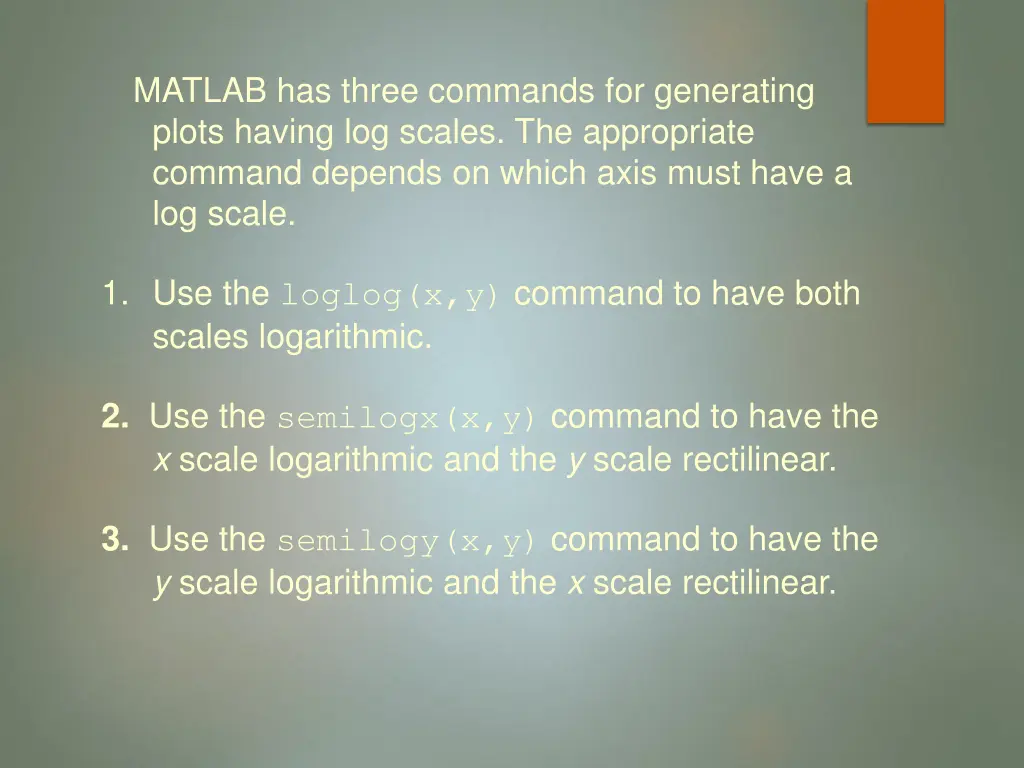 MATLAB has three commands for generating plots having log scales. The appropriate command depends on which axis must have a log scale.

1. Use the loglog(x,y) command to have both scales logarithmic.

2. Use the semilogx(x,y) command to have the x scale logarithmic and the y scale rectilinear.

3. Use the semilogy(x,y) command to have the y scale logarithmic and the x scale rectilinear.